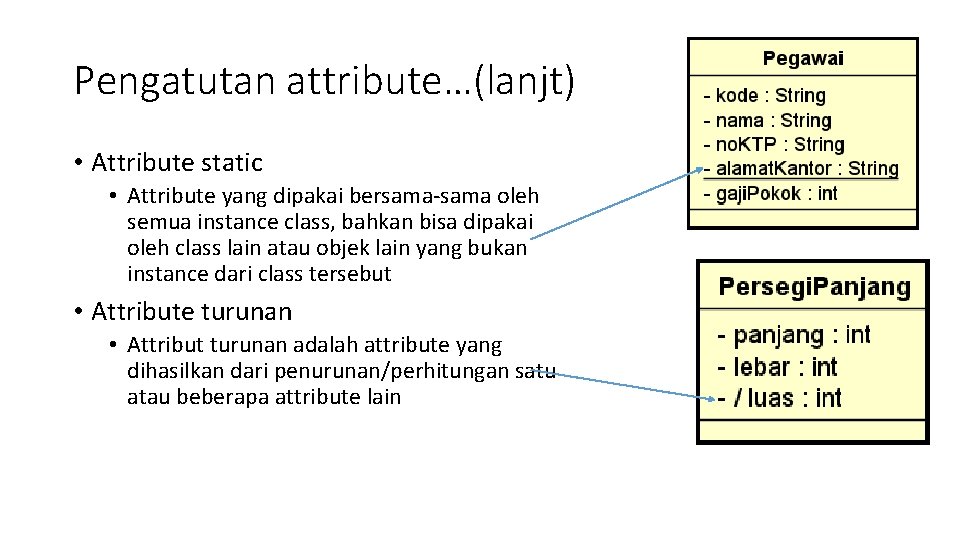 Pengatutan attribute…(lanjt)

• Attribute static

• Attribute yang dipakai bersama-sama oleh semua instance class, bahkan bisa dipakai oleh class lain atau objek lain yang bukan instance dari class tersebut

• Attribute turunan

• Attribut turunan adalah attribute yang dihasilkan dari penurunan/perhitungan satu atau beberapa attribute lain

Pegawai

- kode : String
- nama : String
- noKTP : String
- alamatKantor : String
- gajiPokok : int

PersegiPanjang

- panjang : int
- lebar : int
- / luas : int